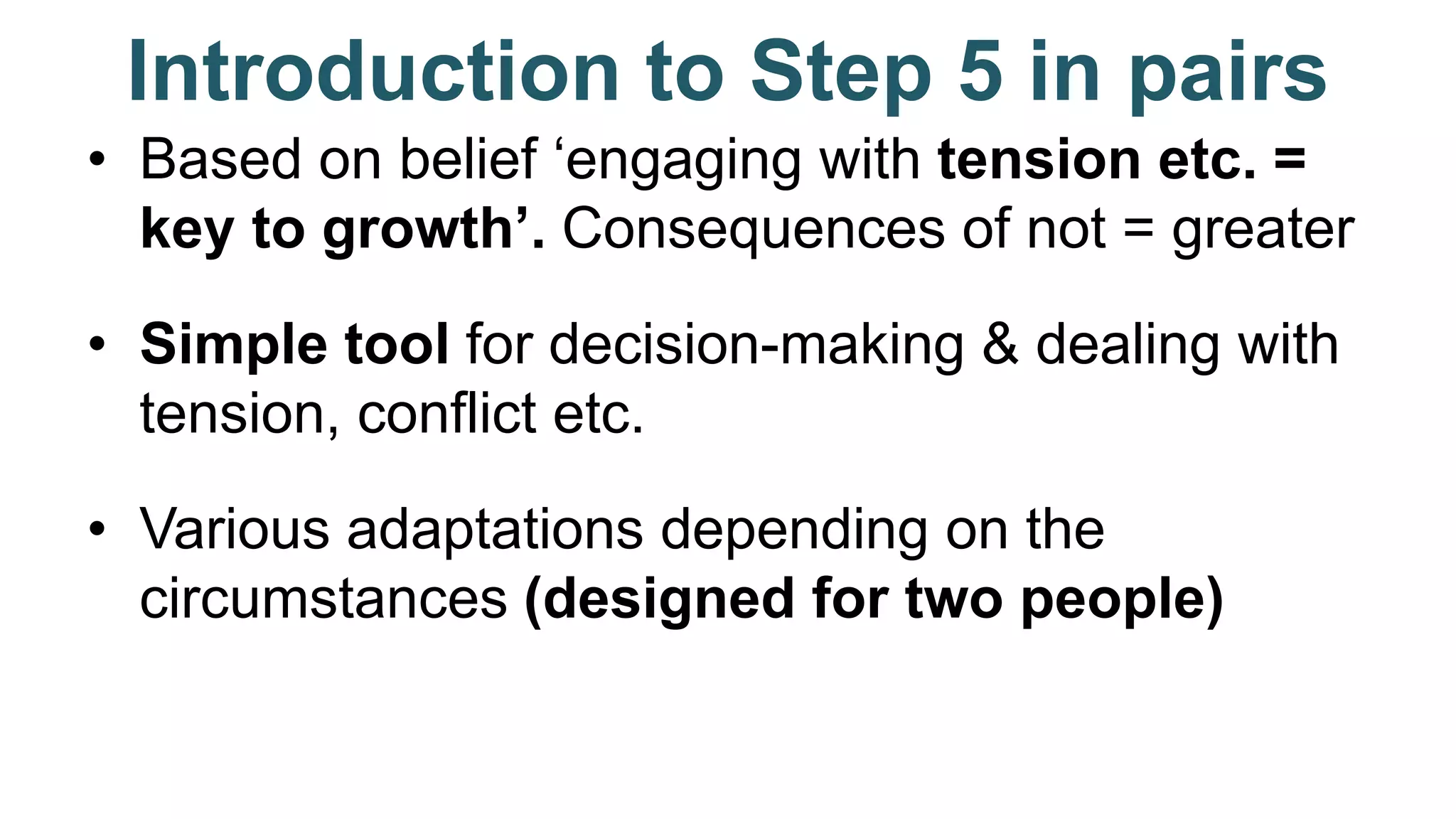 Introduction to Step 5 in pairs

• Based on belief ‘engaging with tension etc. = key to growth’. Consequences of not = greater

• Simple tool for decision-making & dealing with tension, conflict etc.

• Various adaptations depending on the circumstances (designed for two people)